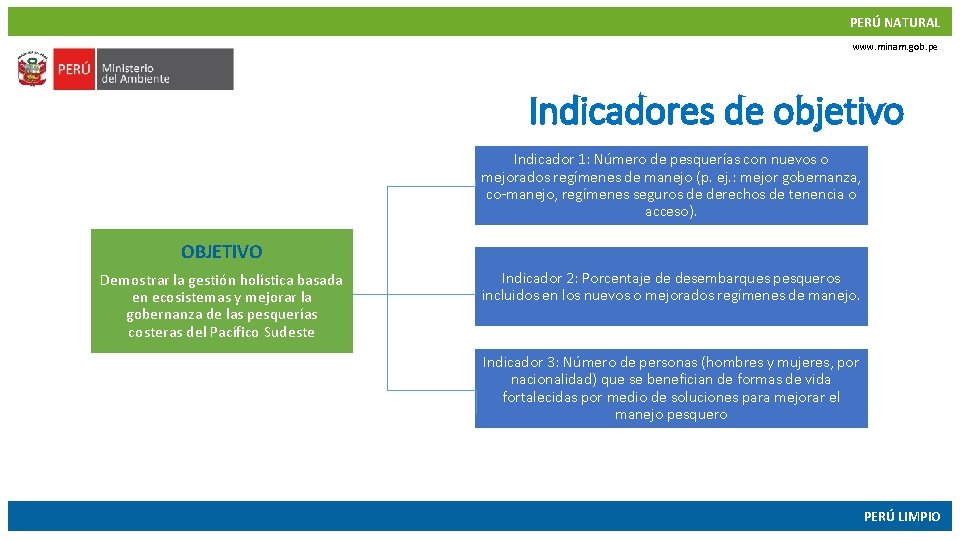 PERÚ NATURAL

www.minam.gob.pe

PERÚ Ministerio del Ambiente

Indicadores de objetivo

OBJETIVO

Demostrar la gestión holística basada en ecosistemas y mejorar la gobernanza de las pesquerías costeras del Pacífico Sudeste

Indicador 1: Número de pesquerías con nuevos o mejorados regímenes de manejo (p. ej.: mejor gobernanza, co-manejo, regímenes seguros de derechos de tenencia o acceso).

Indicador 2: Porcentaje de desembarques pesqueros incluidos en los nuevos o mejorados regímenes de manejo.

Indicador 3: Número de personas (hombres y mujeres, por nacionalidad) que se benefician de formas de vida fortalecidas por medio de soluciones para mejorar el manejo pesquero

PERÚ LIMPIO